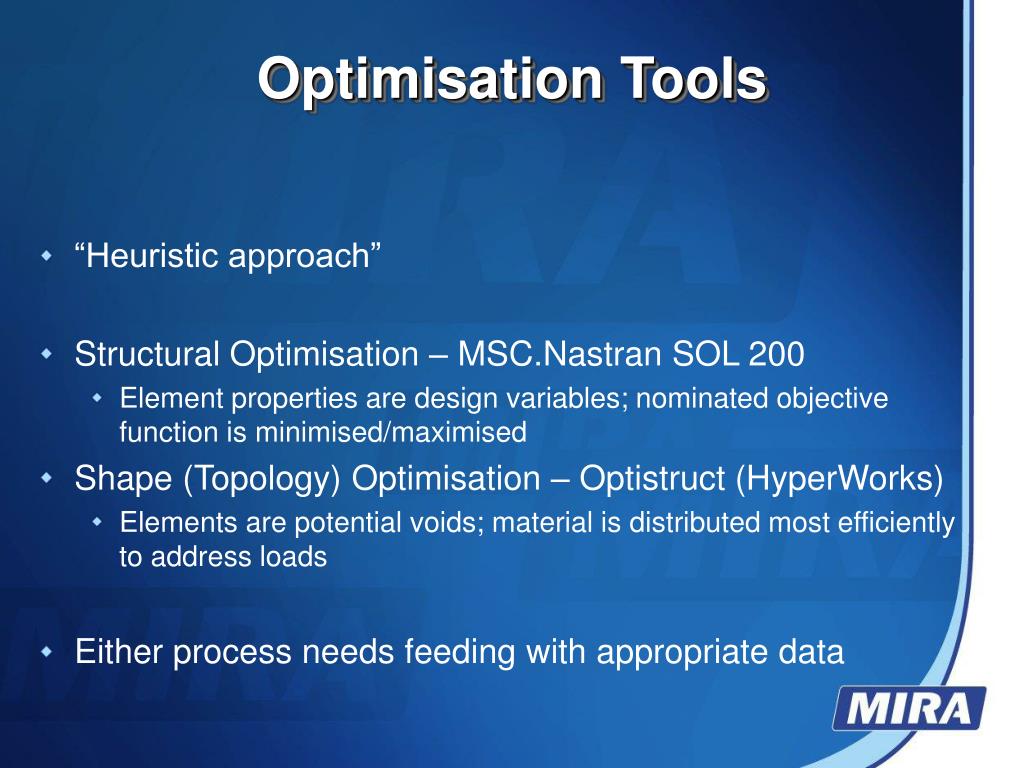 Optimisation Tools

“Heuristic approach”

Structural Optimisation – MSC.Nastran SOL 200

Element properties are design variables; nominated objective function is minimised/maximised

Shape (Topology) Optimisation – Optistruct (HyperWorks)

Elements are potential voids; material is distributed most efficiently to address loads

Either process needs feeding with appropriate data

MIRA